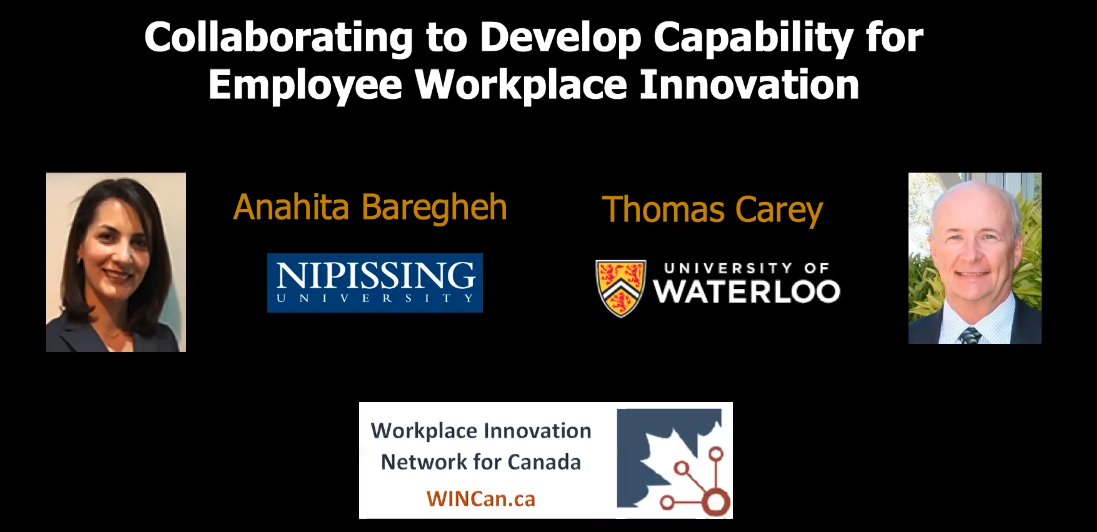 Collaborating to Develop Capability for Employee Workplace Innovation

Anahita Baregheh

NIPISSING UNIVERSITY

Thomas Carey

UNIVERSITY OF WATERLOO

Workplace Innovation Network for Canada

WINCan.ca